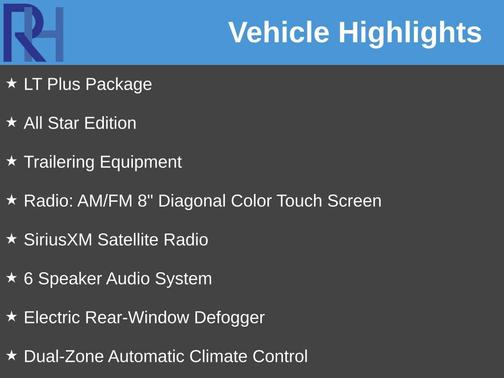 RH

Vehicle Highlights

★ LT Plus Package

★ All Star Edition

★ Trailering Equipment

★ Radio: AM/FM 8" Diagonal Color Touch Screen

★ SiriusXM Satellite Radio

★ 6 Speaker Audio System

★ Electric Rear-Window Defogger

★ Dual-Zone Automatic Climate Control